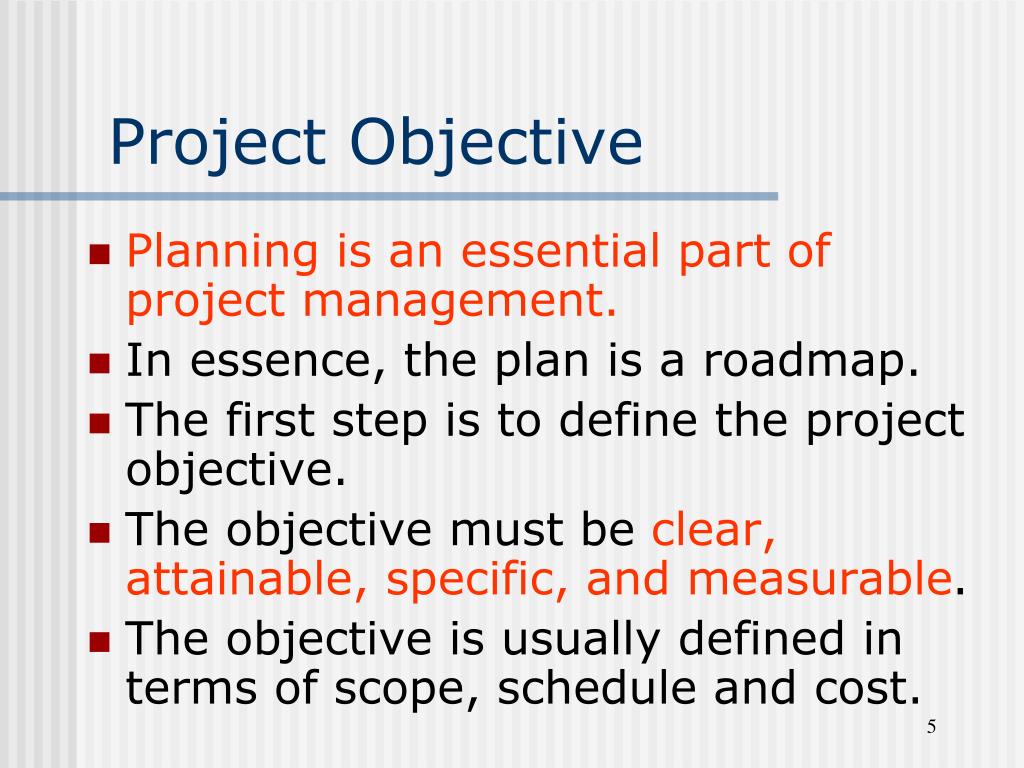 Project Objective

- Planning is an essential part of project management.
- In essence, the plan is a roadmap.
- The first step is to define the project objective.
- The objective must be clear, attainable, specific, and measurable.
- The objective is usually defined in terms of scope, schedule and cost.

5